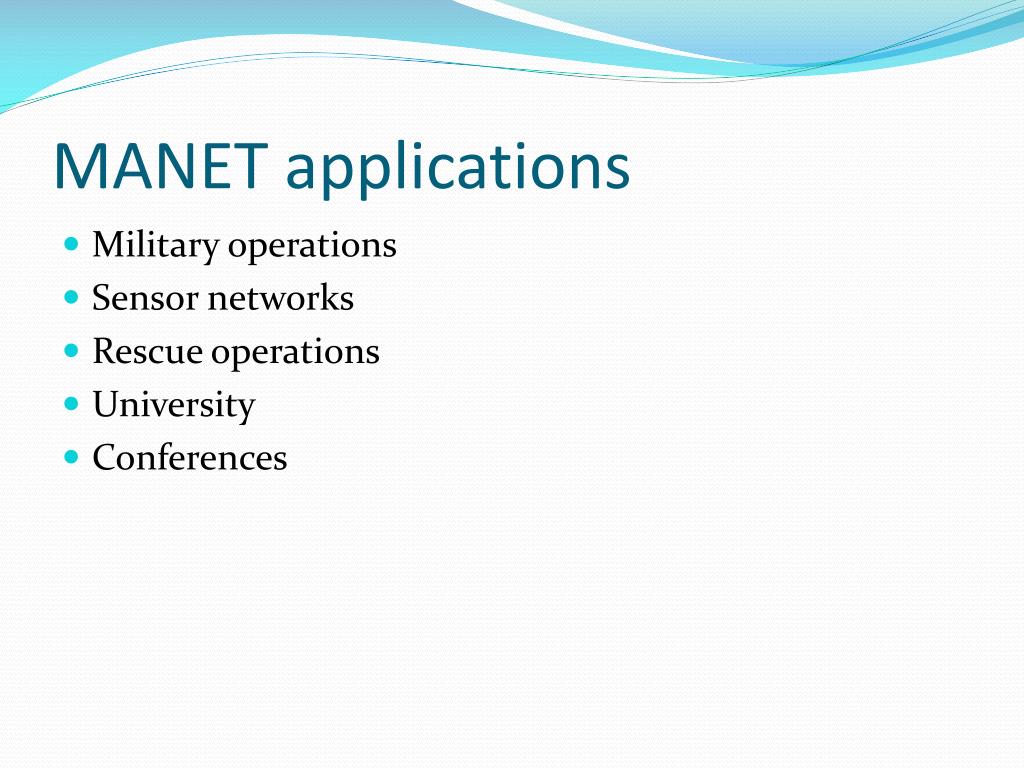 MANET applications

- Military operations
- Sensor networks
- Rescue operations
- University
- Conferences